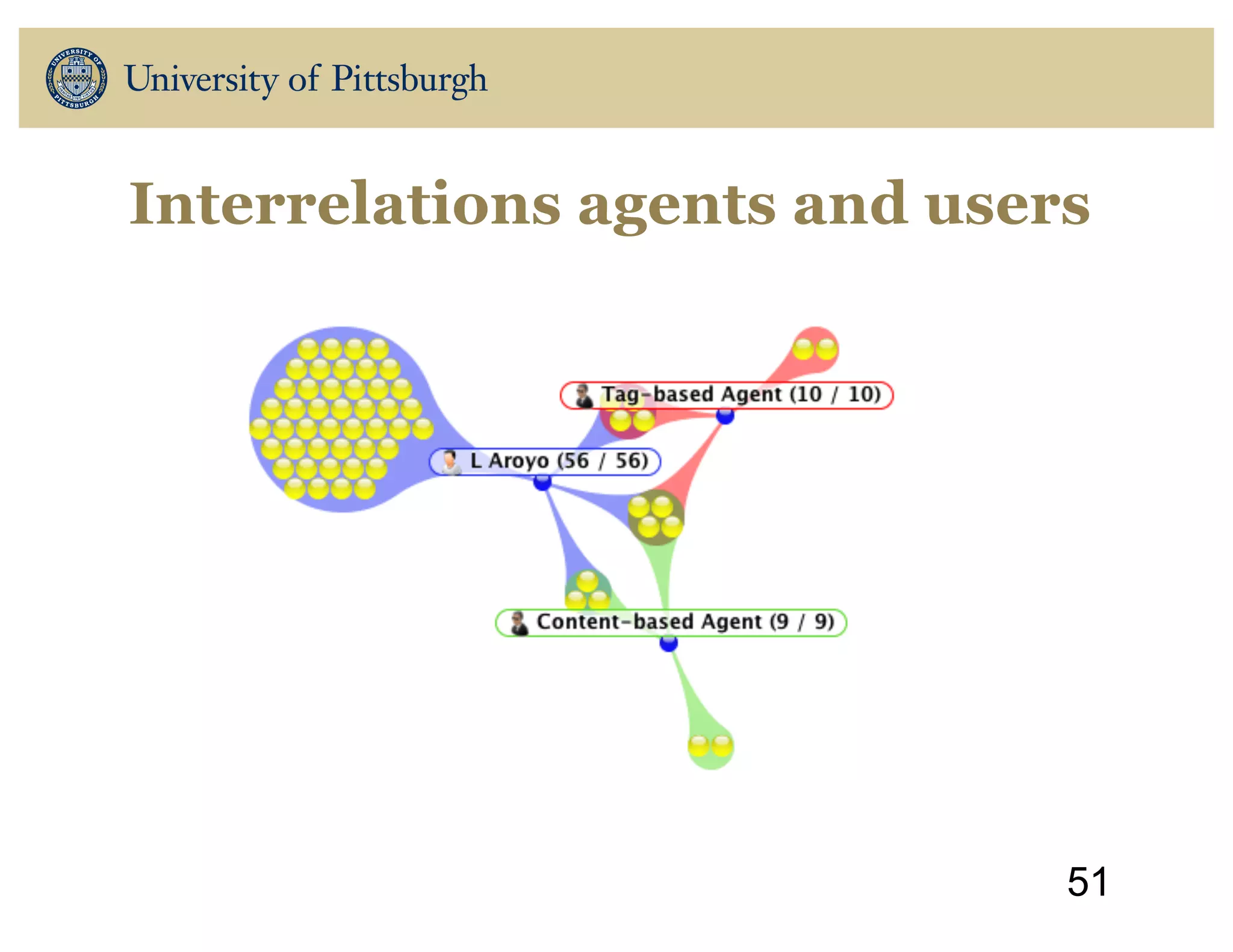 UNIVERSITY OF PITTSBURGH

University of Pittsburgh

Interrelations agents and users

Tag-based Agent (10 / 10)

L Aroyo (56 / 56)

Content-based Agent (9 / 9)

51